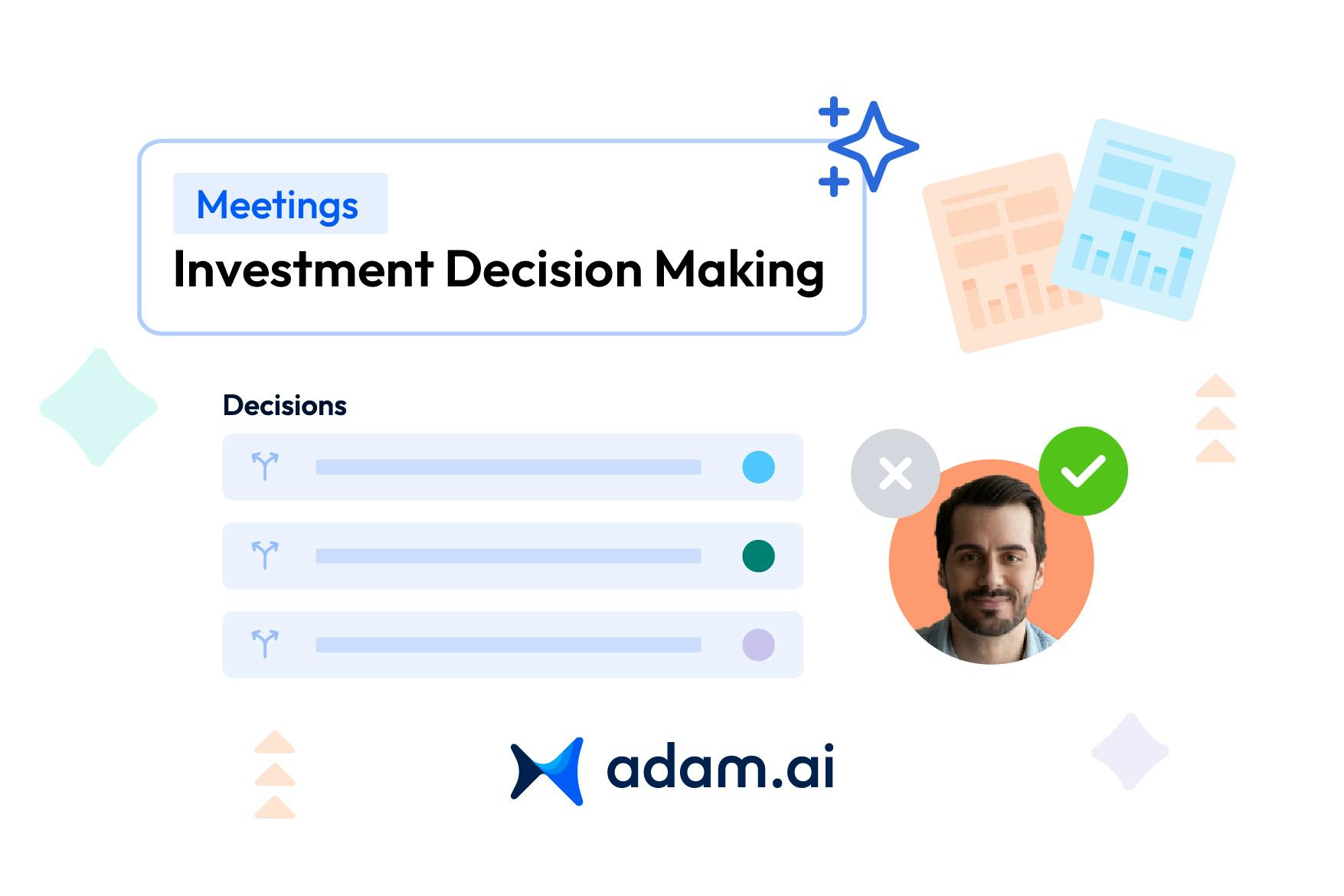 Meetings
Investment Decision Making

Decisions

adam.ai